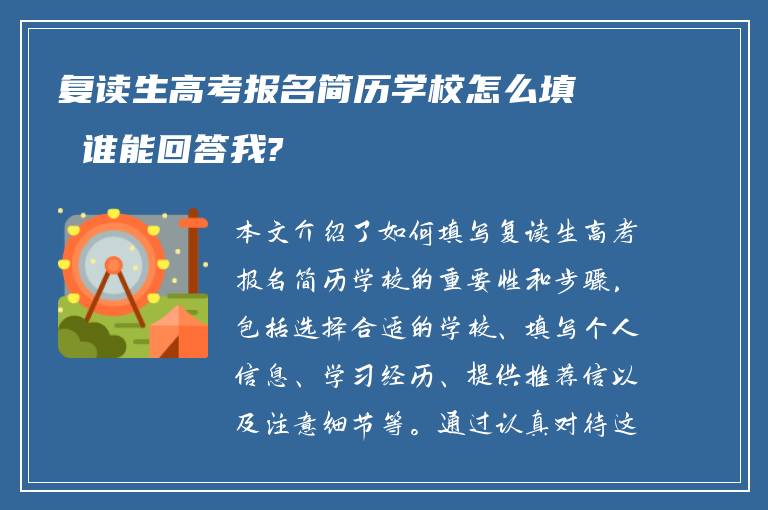 复读生高考报名简历学校怎么填

谁能回答我?

本文介绍了如何填写复读生高考报名简历学校的重要性和步骤,包括选择合适的学校、填写个人信息、学习经历、提供推荐信以及注意细节等。通过认真对待这